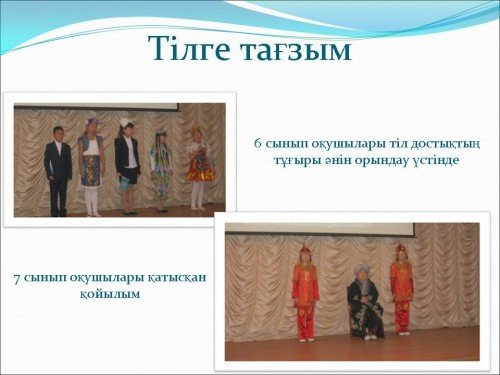 Тілге тағзым

6 сынып оқушылары тіл достықтың тұғыры әнін орындау үстінде

7 сынып оқушылары қатысқан қойылым